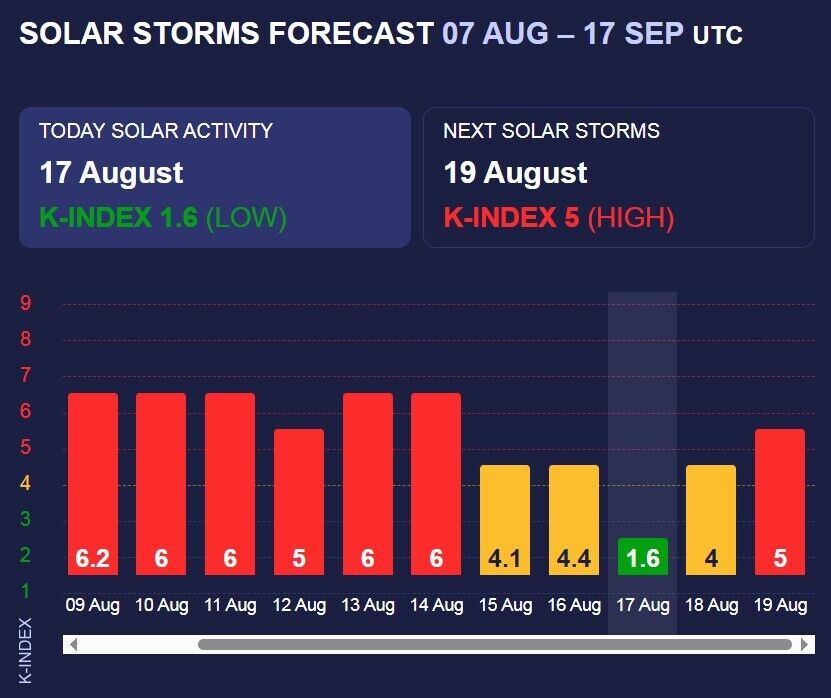 SOLAR STORMS FORECAST 07 AUG – 17 SEP UTC

TODAY SOLAR ACTIVITY
17 August
K-INDEX 1.6 (LOW)

NEXT SOLAR STORMS
19 August
K-INDEX 5 (HIGH)

9
8
7
6
5
4
3
2
1

K-INDEX

6.2
6
6
5
6
6
4.1
4.4
1.6
4
5

09 Aug
10 Aug
11 Aug
12 Aug
13 Aug
14 Aug
15 Aug
16 Aug
17 Aug
18 Aug
19 Aug